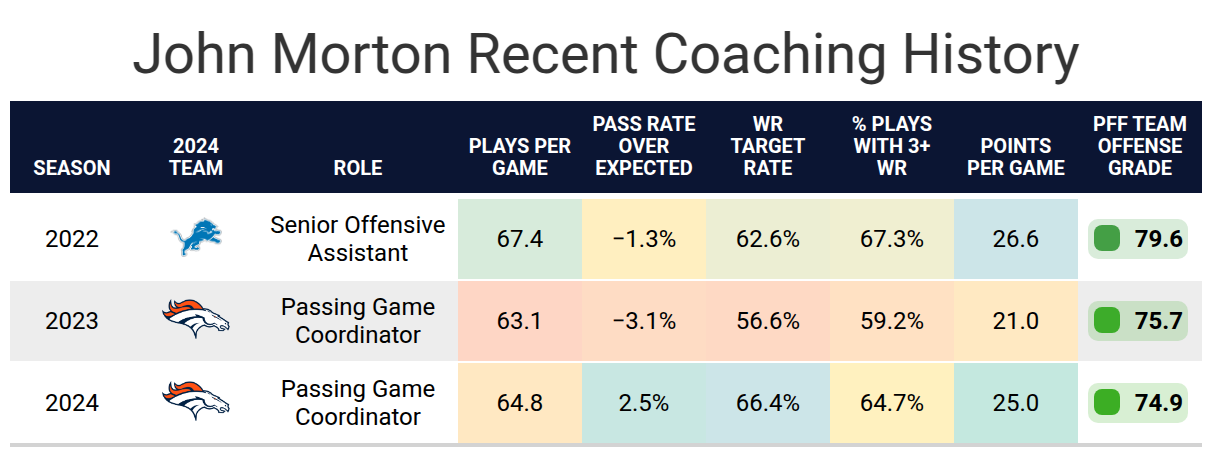 John Morton Recent Coaching History

| SEASON | 2024 TEAM | ROLE | PLAYS PER GAME | PASS RATE OVER EXPECTED | WR TARGET RATE | % PLAYS WITH 3+ WR | POINTS PER GAME | PFF TEAM OFFENSE GRADE |
|---|---|---|---|---|---|---|---|---|
| 2022 | | Senior Offensive Assistant | 67.4 | −1.3% | 62.6% | 67.3% | 26.6 | 79.6 |
| 2023 | | Passing Game Coordinator | 63.1 | −3.1% | 56.6% | 59.2% | 21.0 | 75.7 |
| 2024 | | Passing Game Coordinator | 64.8 | 2.5% | 66.4% | 64.7% | 25.0 | 74.9 |